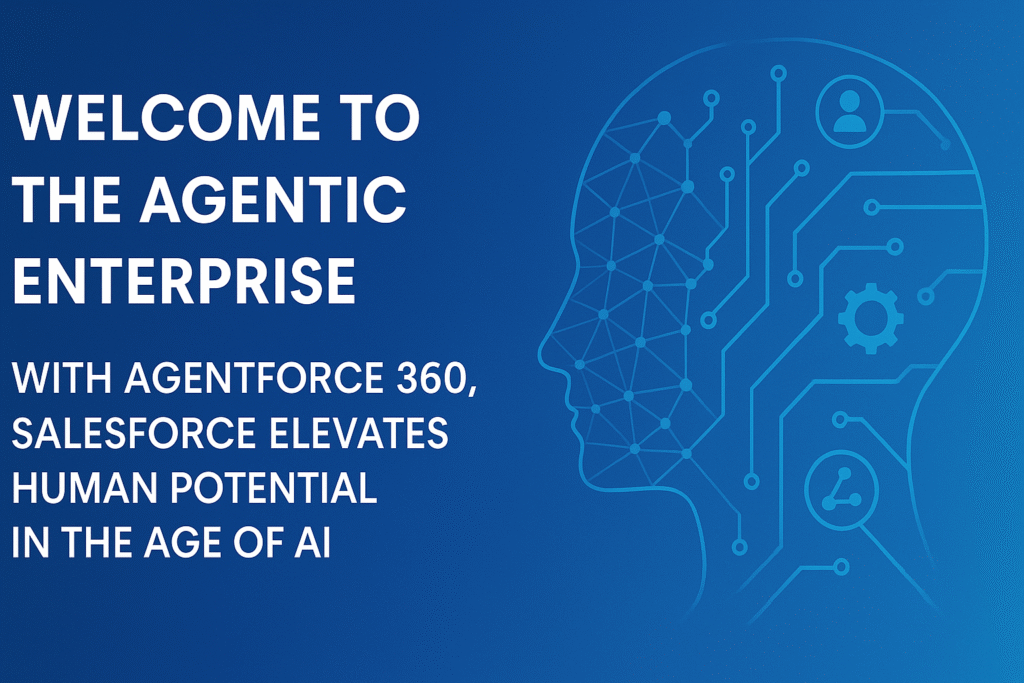 WELCOME TO THE AGENTIC ENTERPRISE

WITH AGENTFORCE 360, SALESFORCE ELEVATES HUMAN POTENTIAL IN THE AGE OF AI